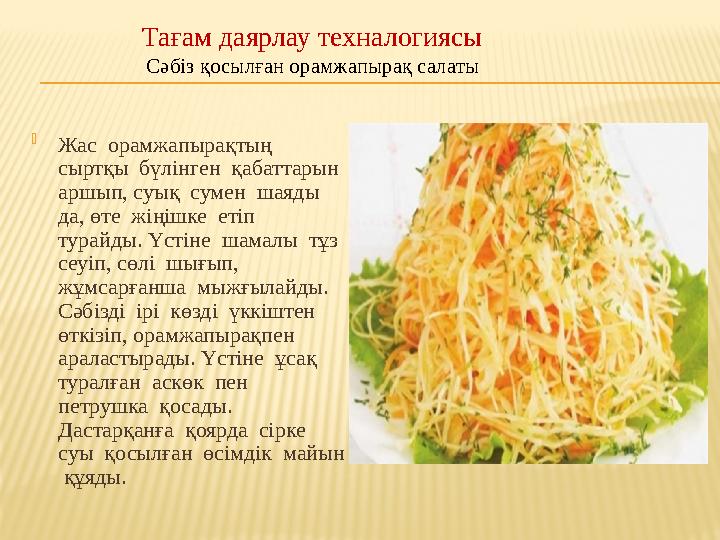 Тағам даярлау техналогиясы
Сәбіз қосылған орамжапырақ салаты

Жас орамжапырақтың сыртқы бүлінген қабаттарын аршып, суық сумен шаяды да, өте жіңішке етіп турайды. Үстіне шамалы тұз сеуіп, сөлі шығып, жұмсарғанша мыжғылайды. Сәбізді ірі көзді үккіштен өткізіп, орамжапырақпен араластырады. Үстіне ұсақ туралған аскөк пен петрушка қосады. Дастарқанға қоярда сірке суы қосылған өсімдік майын құяды.